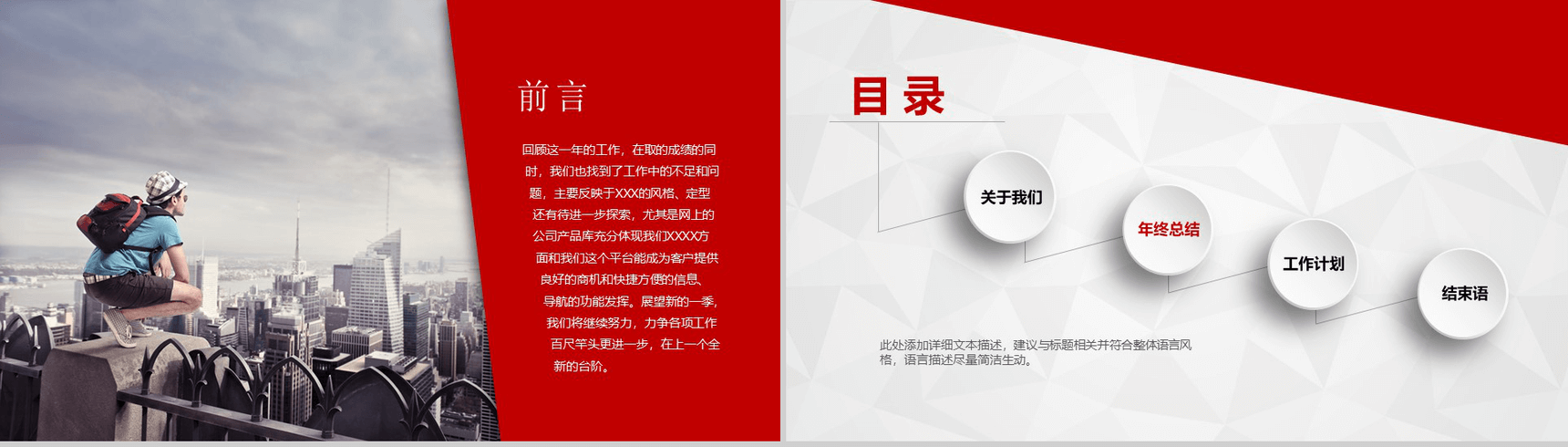 前言

回顾这一年的工作，在取的成绩的同时，我们也找到了工作中的不足和问题，主要反映于XXX的风格、定型还有待进一步探索，尤其是网上的公司产品库充分体现我们XXXX方面和我们这个平台能成为客户提供良好的商机和快捷方便的信息、导航的功能发挥。展望新的一季，我们将继续努力，力争各项工作百尺竿头更进一步，在上一个全新的台阶。

目录

关于我们

年终总结

工作计划

结束语

此处添加详细文本描述，建议与标题相关并符合整体语言风格，语言描述尽量简洁生动。